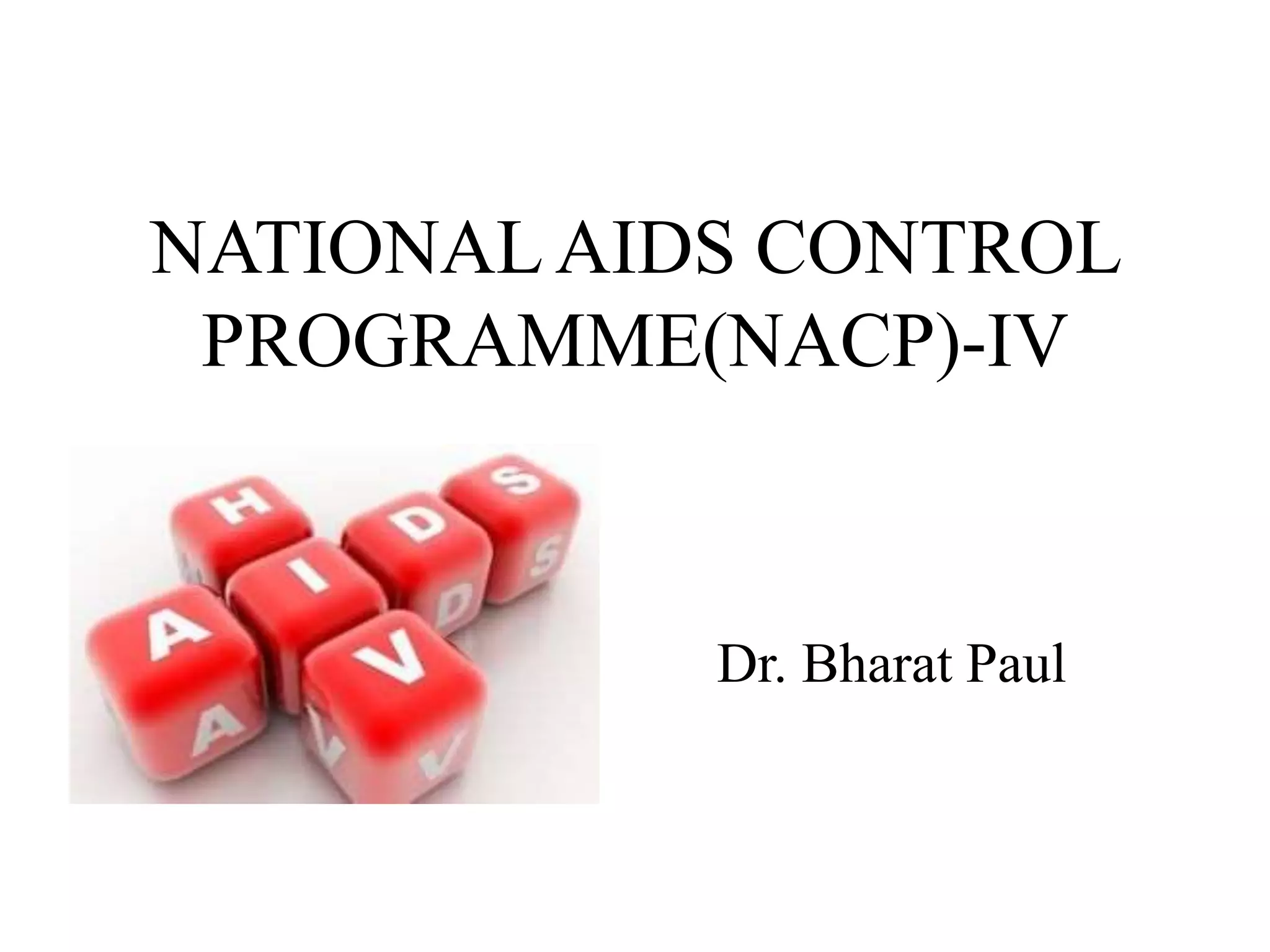 NATIONAL AIDS CONTROL PROGRAMME(NACP)-IV

H
A I D S
V

Dr. Bharat Paul